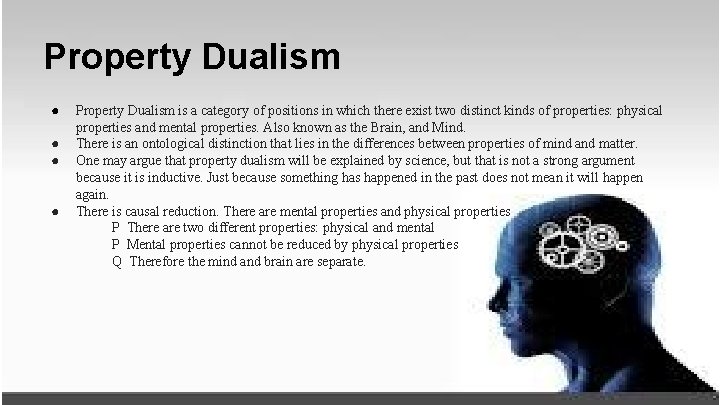 Property Dualism

● Property Dualism is a category of positions in which there exist two distinct kinds of properties: physical properties and mental properties. Also known as the Brain, and Mind.
● There is an ontological distinction that lies in the differences between properties of mind and matter.
● One may argue that property dualism will be explained by science, but that is not a strong argument because it is inductive. Just because something has happened in the past does not mean it will happen again.
● There is causal reduction. There are mental properties and physical properties
P There are two different properties: physical and mental
P Mental properties cannot be reduced by physical properties
Q Therefore the mind and brain are separate.